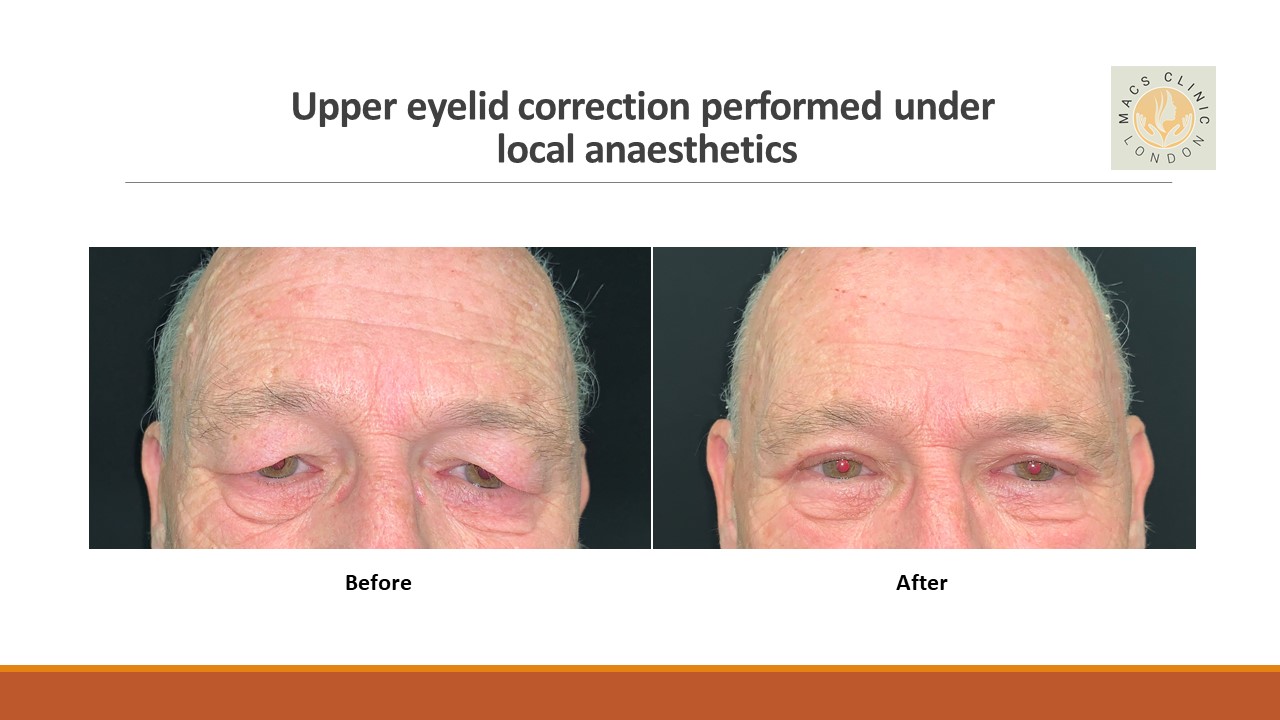 Upper eyelid correction performed under local anaesthetics

MACS CLINIC LONDON

Before

After